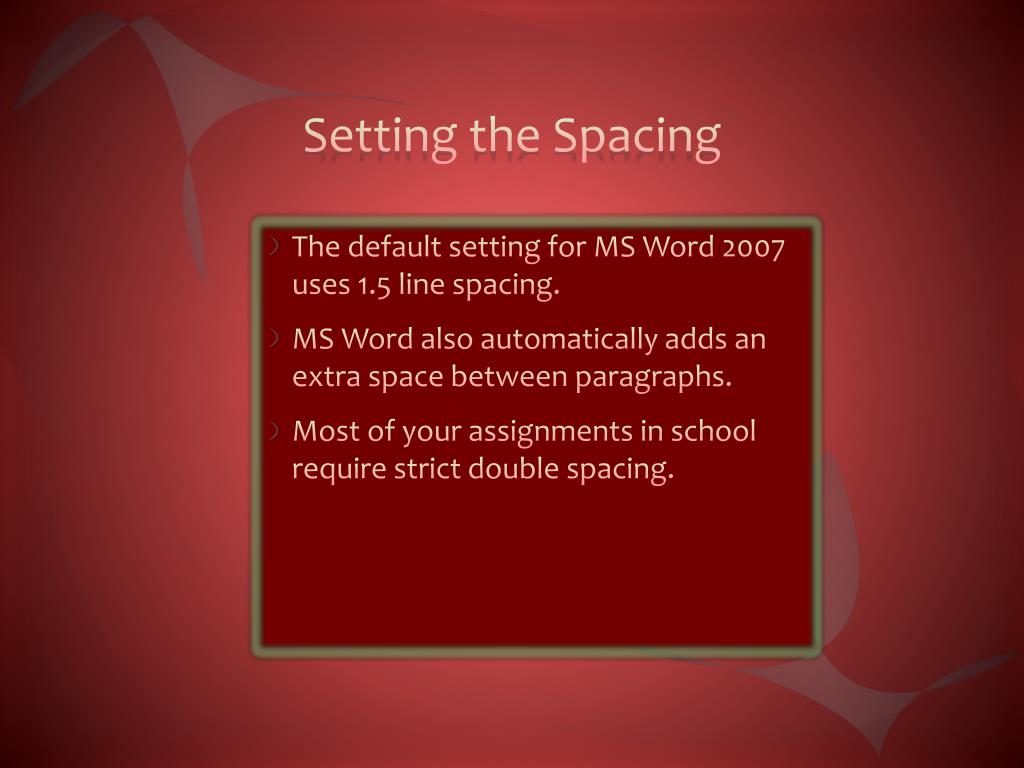 Setting the Spacing

The default setting for MS Word 2007 uses 1.5 line spacing.

MS Word also automatically adds an extra space between paragraphs.

Most of your assignments in school require strict double spacing.